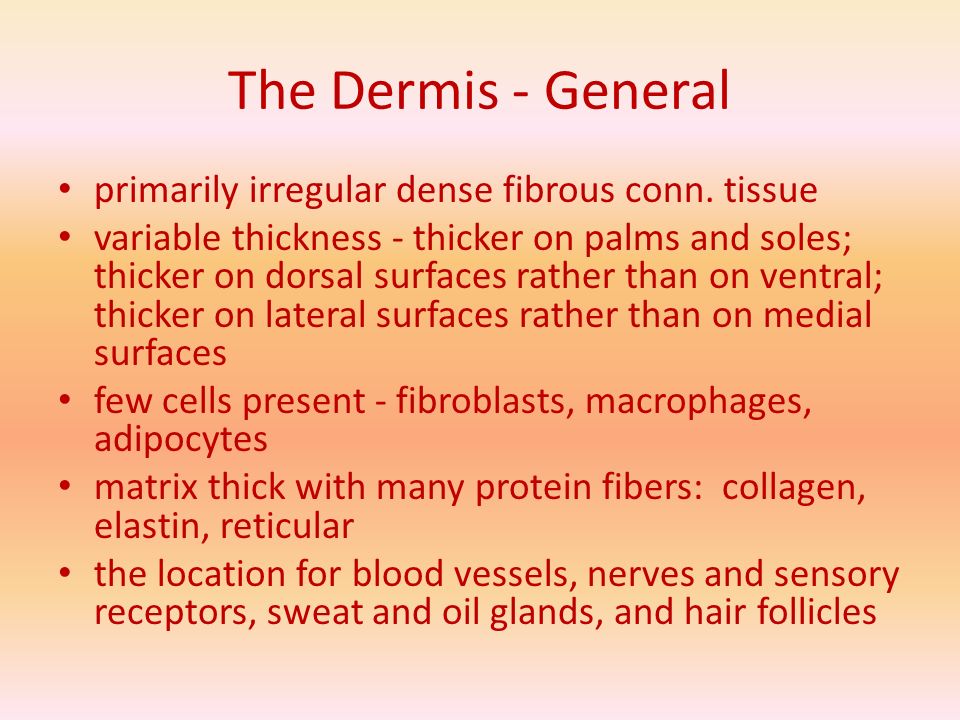 The Dermis - General

• primarily irregular dense fibrous conn. tissue
• variable thickness - thicker on palms and soles; thicker on dorsal surfaces rather than on ventral; thicker on lateral surfaces rather than on medial surfaces
• few cells present - fibroblasts, macrophages, adipocytes
• matrix thick with many protein fibers: collagen, elastin, reticular
• the location for blood vessels, nerves and sensory receptors, sweat and oil glands, and hair follicles